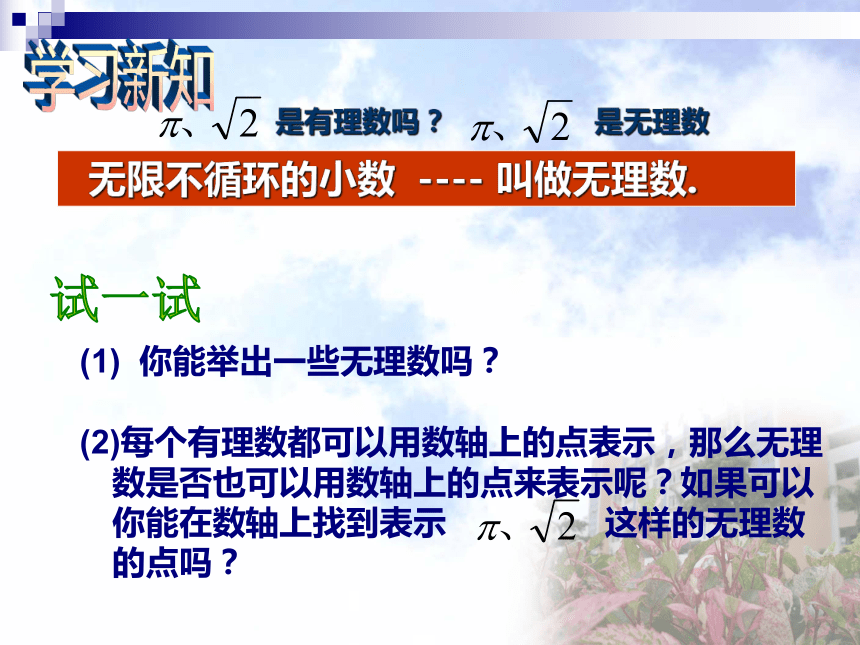 学习新知

$\pi$、$\sqrt{2}$ 是有理数吗？ $\pi$、$\sqrt{2}$ 是无理数

无限不循环的小数 ---- 叫做无理数.

试一试

(1) 你能举出一些无理数吗？

(2)每个有理数都可以用数轴上的点表示，那么无理数是否也可以用数轴上的点来表示呢？如果可以你能在数轴上找到表示 $\pi$、$\sqrt{2}$ 这样的无理数的点吗？